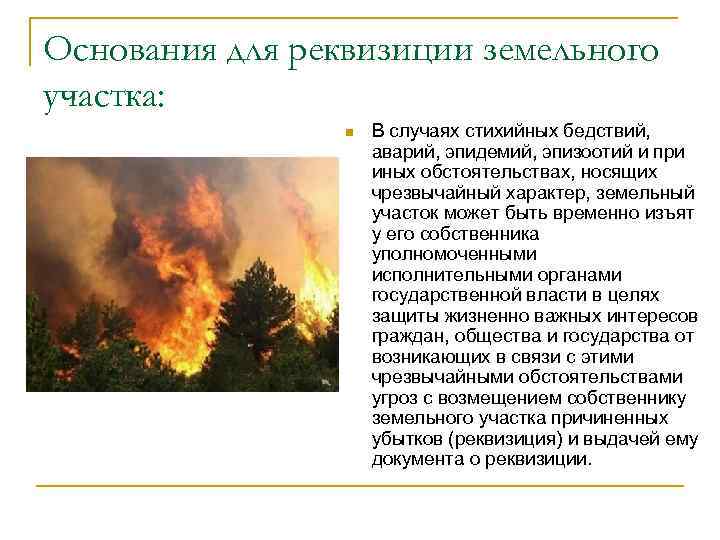 Основания для реквизиции земельного участка:

В случаях стихийных бедствий, аварий, эпидемий, эпизоотий и при иных обстоятельствах, носящих чрезвычайный характер, земельный участок может быть временно изъят у его собственника уполномоченными исполнительными органами государственной власти в целях защиты жизненно важных интересов граждан, общества и государства от возникающих в связи с этими чрезвычайными обстоятельствами угроз с возмещением собственнику земельного участка причиненных убытков (реквизиция) и выдачей ему документа о реквизиции.